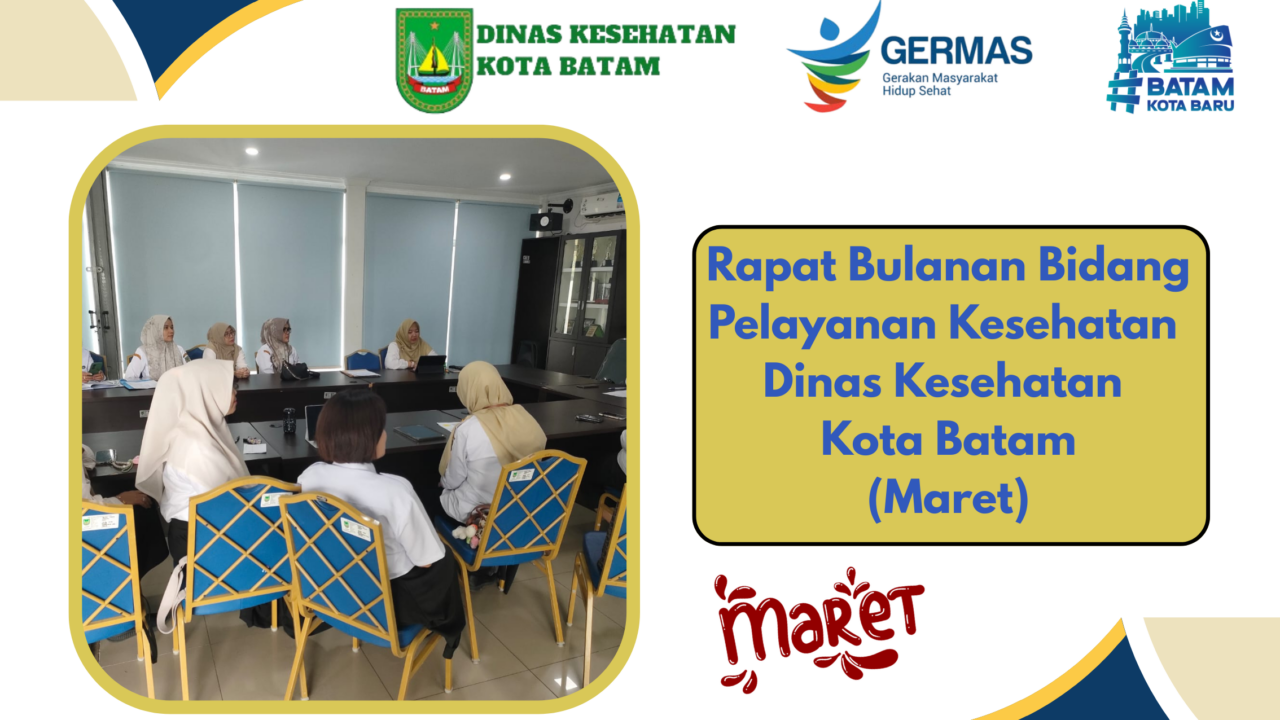 BATAM

DINAS KESEHATAN
KOTA BATAM

GERMAS
Gerakan Masyarakat
Hidup Sehat

#BATAM
KOTA BARU

Rapat Bulanan Bidang Pelayanan Kesehatan Dinas Kesehatan Kota Batam (Maret)

maret